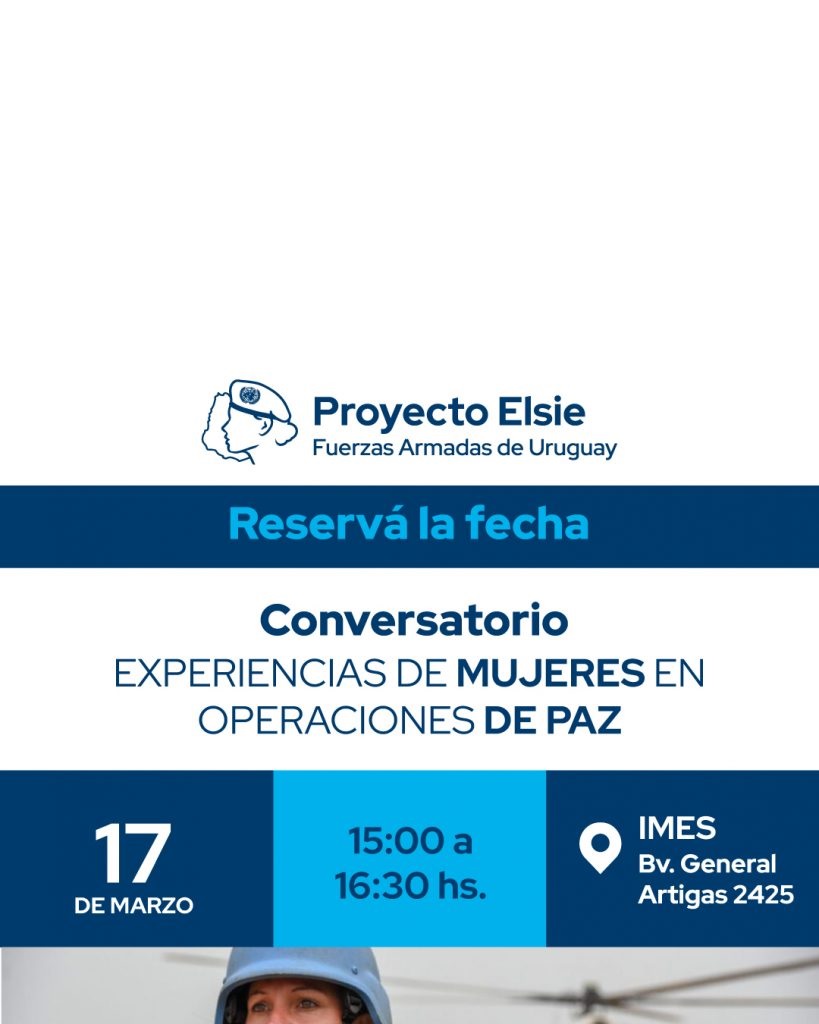 Proyecto Elsie
Fuerzas Armadas de Uruguay

Reservá la fecha

Conversatorio
EXPERIENCIAS DE MUJERES EN OPERACIONES DE PAZ

17
DE MARZO

15:00 a
16:30 hs.

IMES
Bv. General Artigas 2425